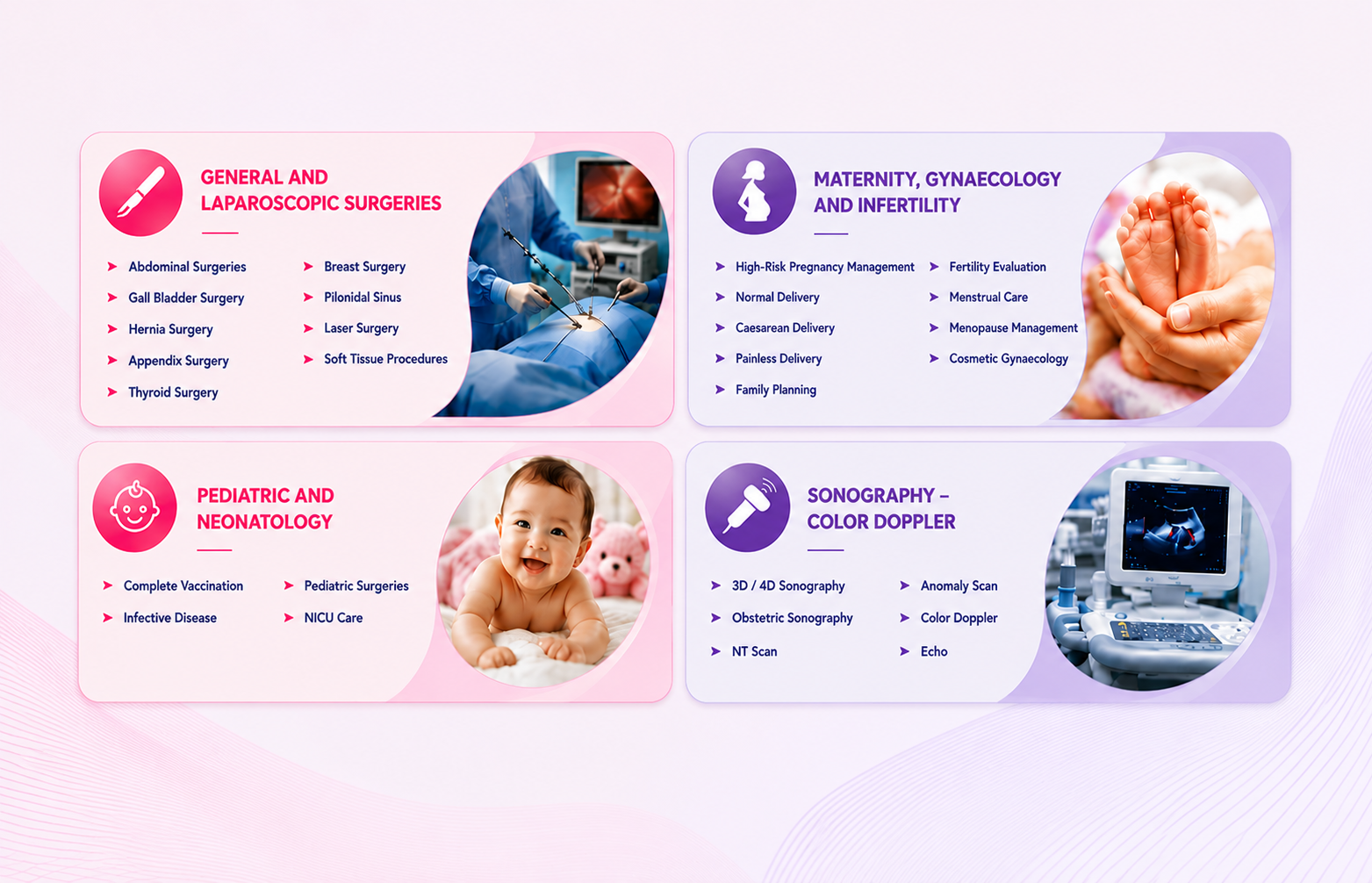 GENERAL AND LAPAROSCOPIC SURGERIES

Abdominal Surgeries
Gall Bladder Surgery
Hernia Surgery
Appendix Surgery
Thyroid Surgery

Breast Surgery
Pilonidal Sinus
Laser Surgery
Soft Tissue Procedures

MATERNITY, GYNAECOLOGY AND INFERTILITY

High-Risk Pregnancy Management
Normal Delivery
Caesarean Delivery
Painless Delivery
Family Planning

Fertility Evaluation
Menstrual Care
Menopause Management
Cosmetic Gynaecology

PEDIATRIC AND NEONATOLOGY

Complete Vaccination
Infective Disease

Pediatric Surgeries
NICU Care

SONOGRAPHY – COLOR DOPPLER

3D / 4D Sonography
Obstetric Sonography
NT Scan

Anomaly Scan
Color Doppler
Echo